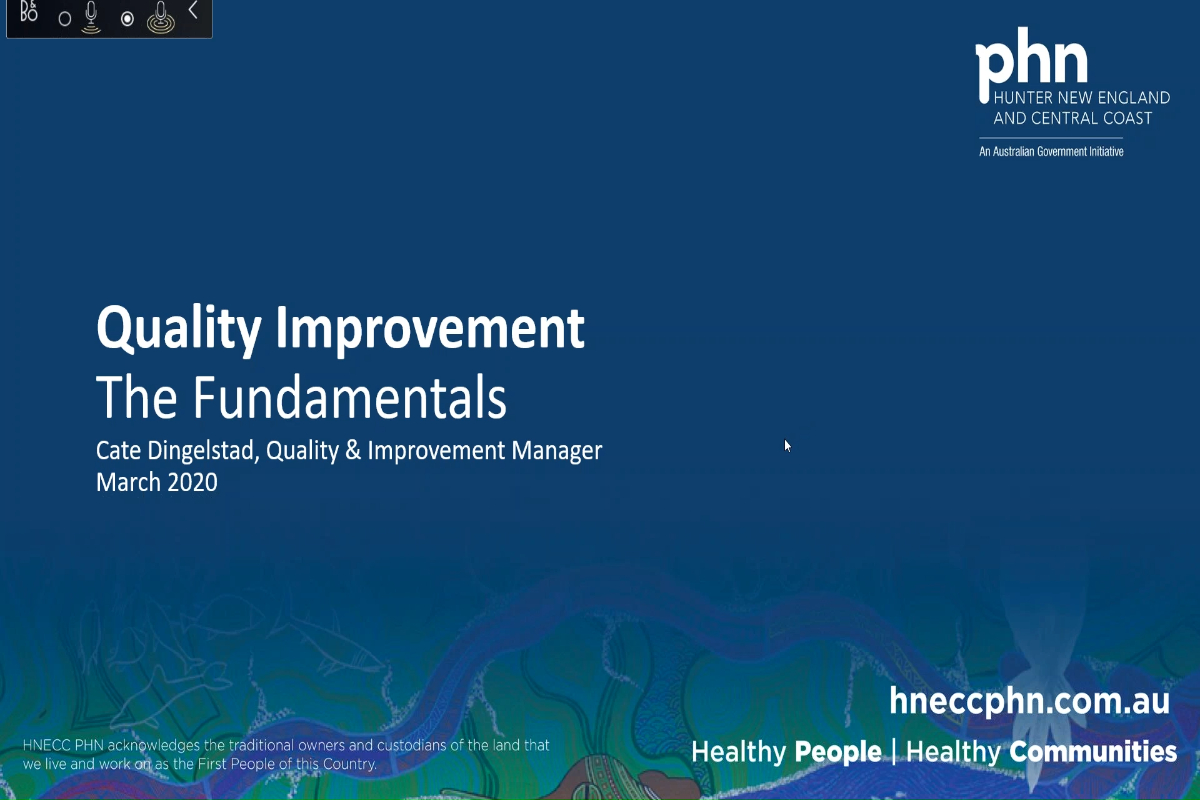 B&O

phn
HUNTER NEW ENGLAND AND CENTRAL COAST
An Australian Government Initiative

Quality Improvement
The Fundamentals
Cate Dingelstad, Quality & Improvement Manager
March 2020

HNECC PHN acknowledges the traditional owners and custodians of the land that we live and work on as the First People of this Country.

hneccphn.com.au
Healthy People | Healthy Communities